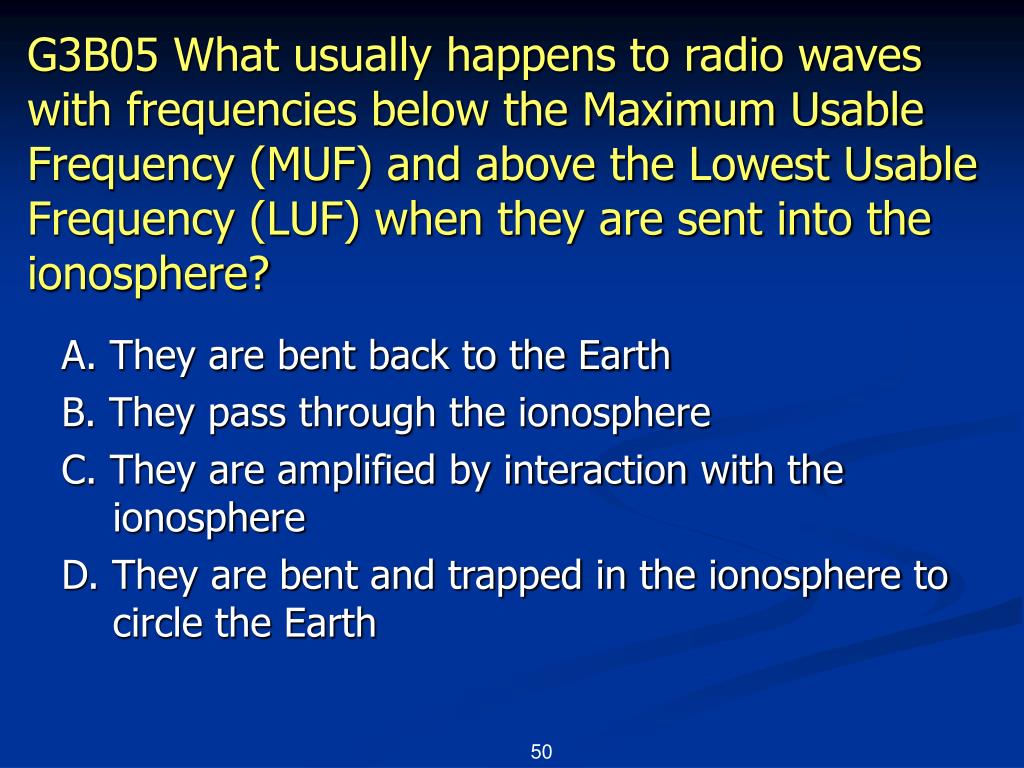 G3B05 What usually happens to radio waves with frequencies below the Maximum Usable Frequency (MUF) and above the Lowest Usable Frequency (LUF) when they are sent into the ionosphere?

A. They are bent back to the Earth
B. They pass through the ionosphere
C. They are amplified by interaction with the ionosphere
D. They are bent and trapped in the ionosphere to circle the Earth

50